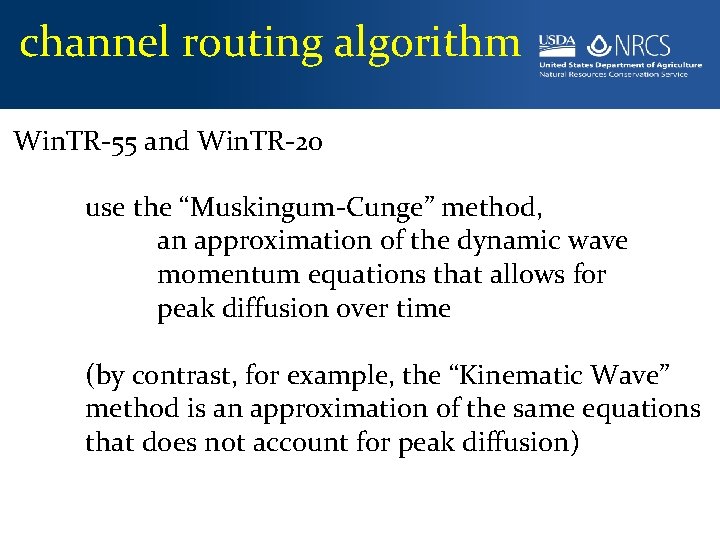 channel routing algorithm

USDA NRCS
United States Department of Agriculture
Natural Resources Conservation Service

WinTR-55 and WinTR-20

use the “Muskingum-Cunge” method,
an approximation of the dynamic wave momentum equations that allows for peak diffusion over time

(by contrast, for example, the “Kinematic Wave” method is an approximation of the same equations that does not account for peak diffusion)